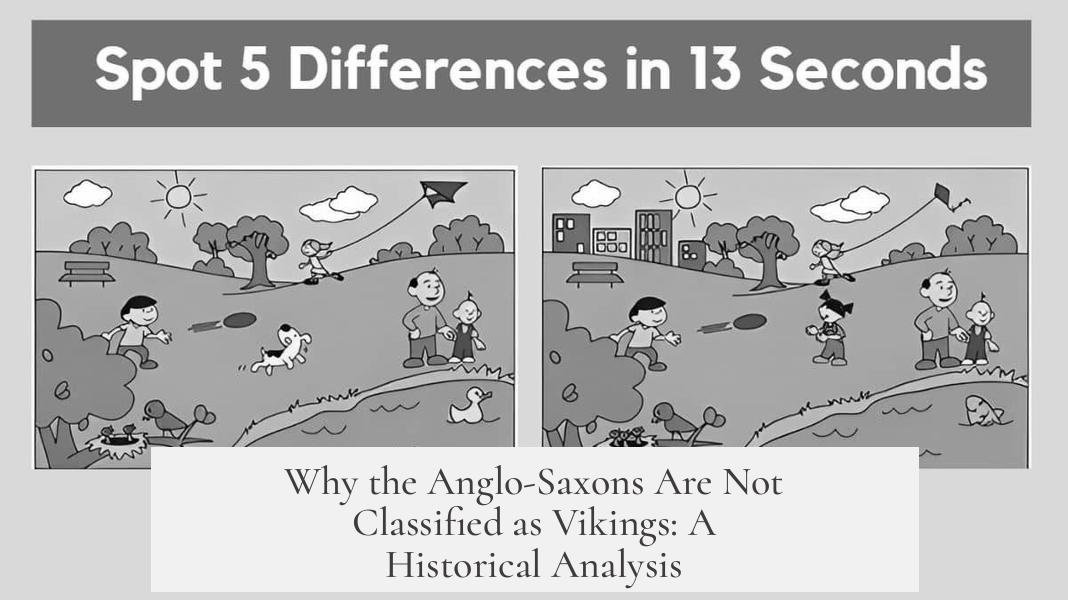 Spot 5 Differences in 13 Seconds

Why the Anglo-Saxons Are Not Classified as Vikings: A Historical Analysis